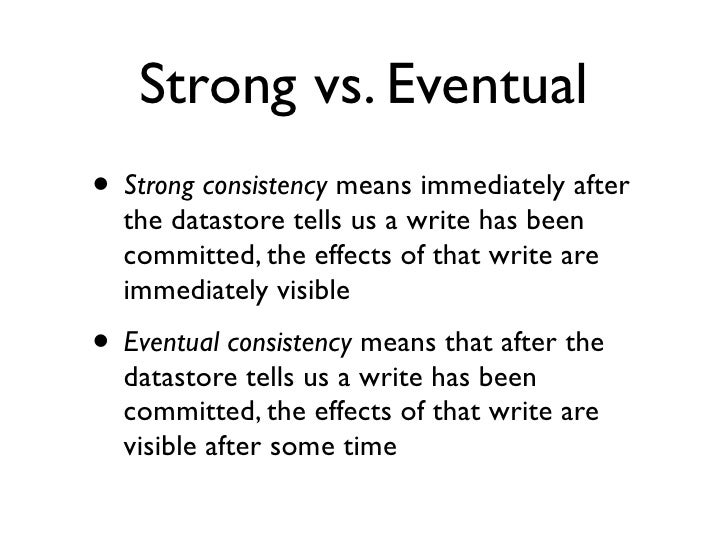 Strong vs. Eventual

• Strong consistency means immediately after the datastore tells us a write has been committed, the effects of that write are immediately visible

• Eventual consistency means that after the datastore tells us a write has been committed, the effects of that write are visible after some time